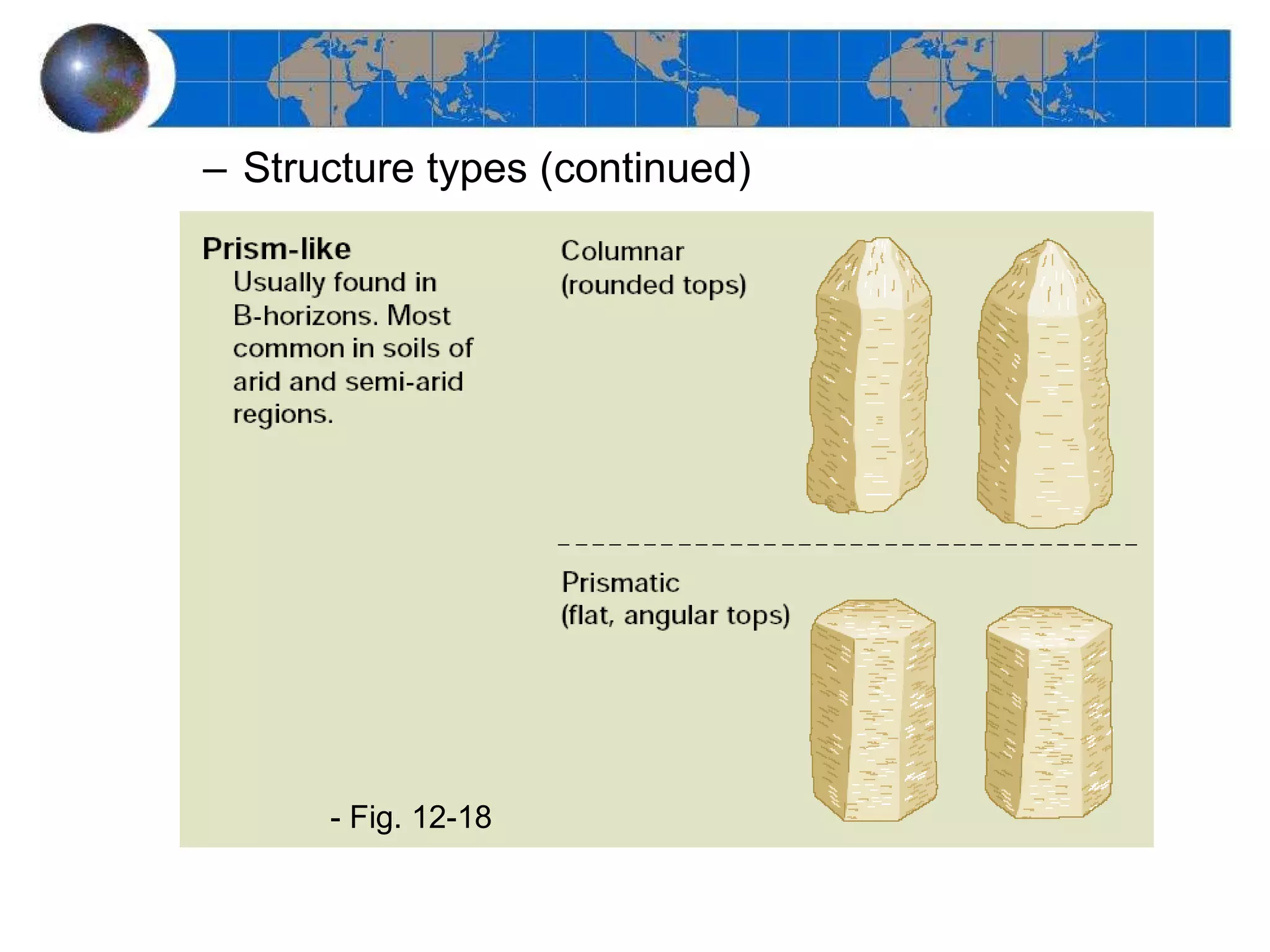 – Structure types (continued)

Prism-like
Usually found in B-horizons. Most common in soils of arid and semi-arid regions.

Columnar
(rounded tops)

Prismatic
(flat, angular tops)

- Fig. 12-18